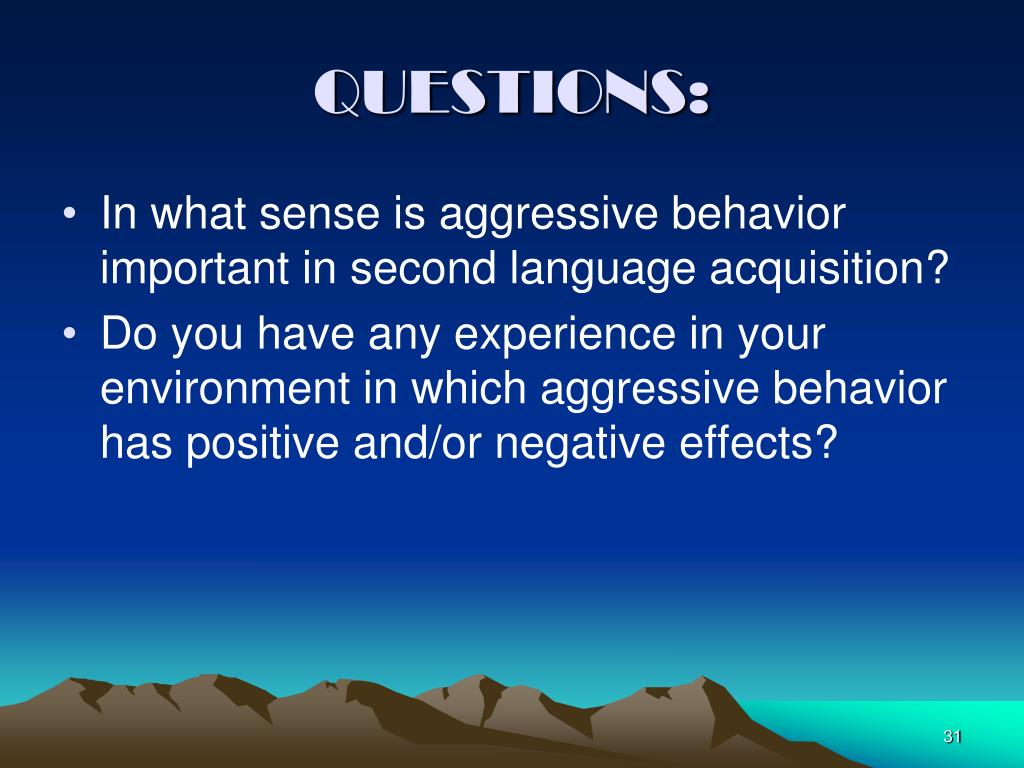 QUESTIONS:

• In what sense is aggressive behavior important in second language acquisition?
• Do you have any experience in your environment in which aggressive behavior has positive and/or negative effects?

31